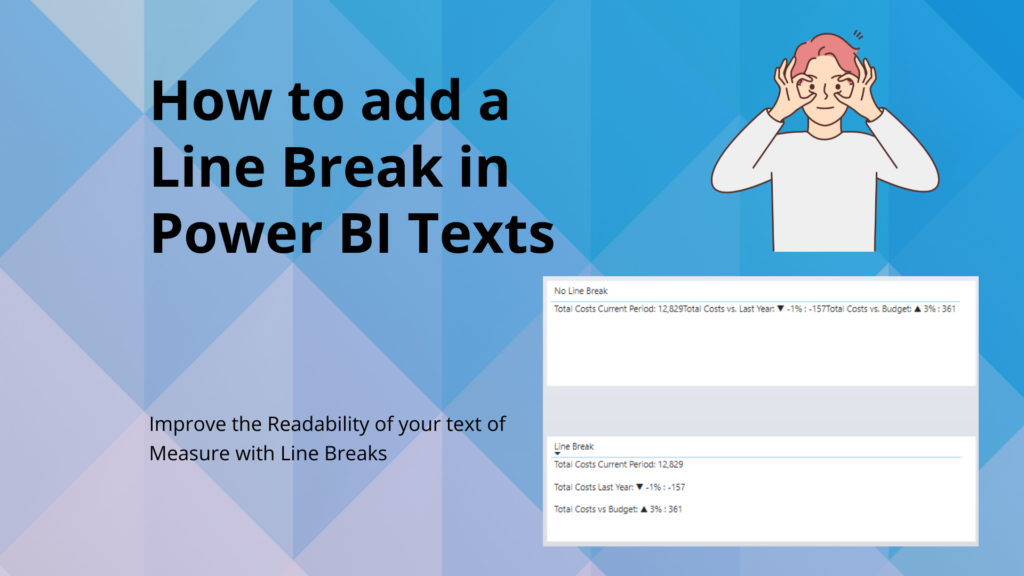 How to add a Line Break in Power BI Texts

Improve the Readability of your text of Measure with Line Breaks

No Line Break

Total Costs Current Period: 12,829Total Costs vs. Last Year: ▼ -1% : -157Total Costs vs. Budget: ▲ 3% : 361

Line Break

Total Costs Current Period: 12,829

Total Costs Last Year: ▼ -1% : -157

Total Costs vs Budget: ▲ 3% : 361